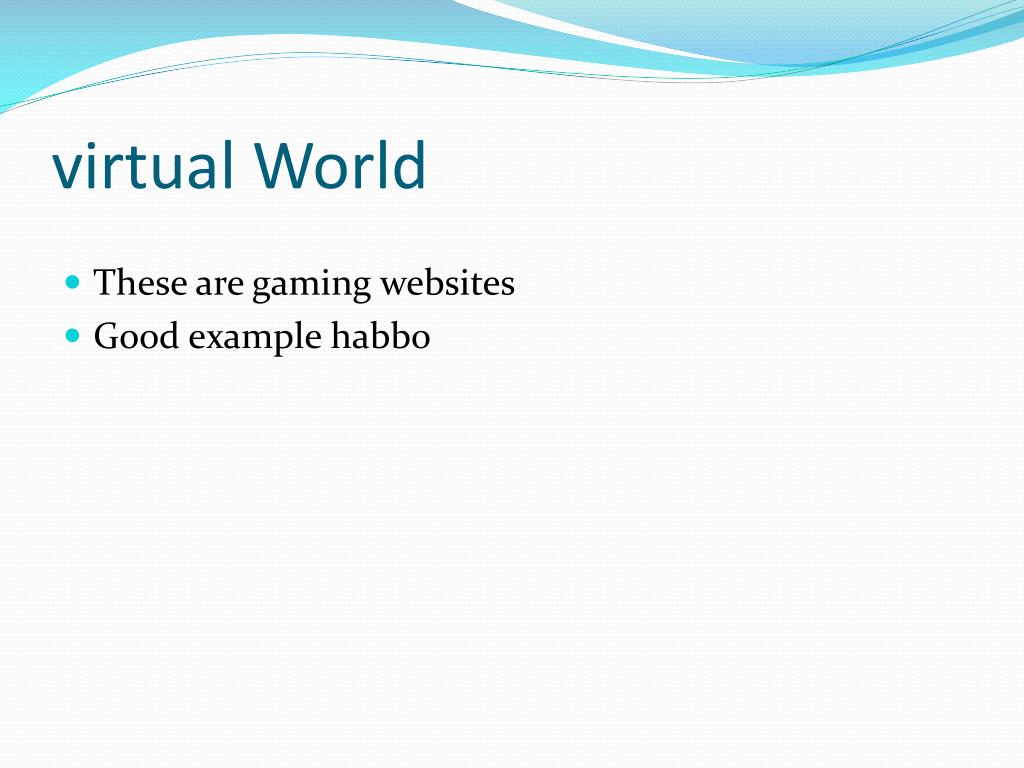 virtual World

- These are gaming websites
- Good example habbo